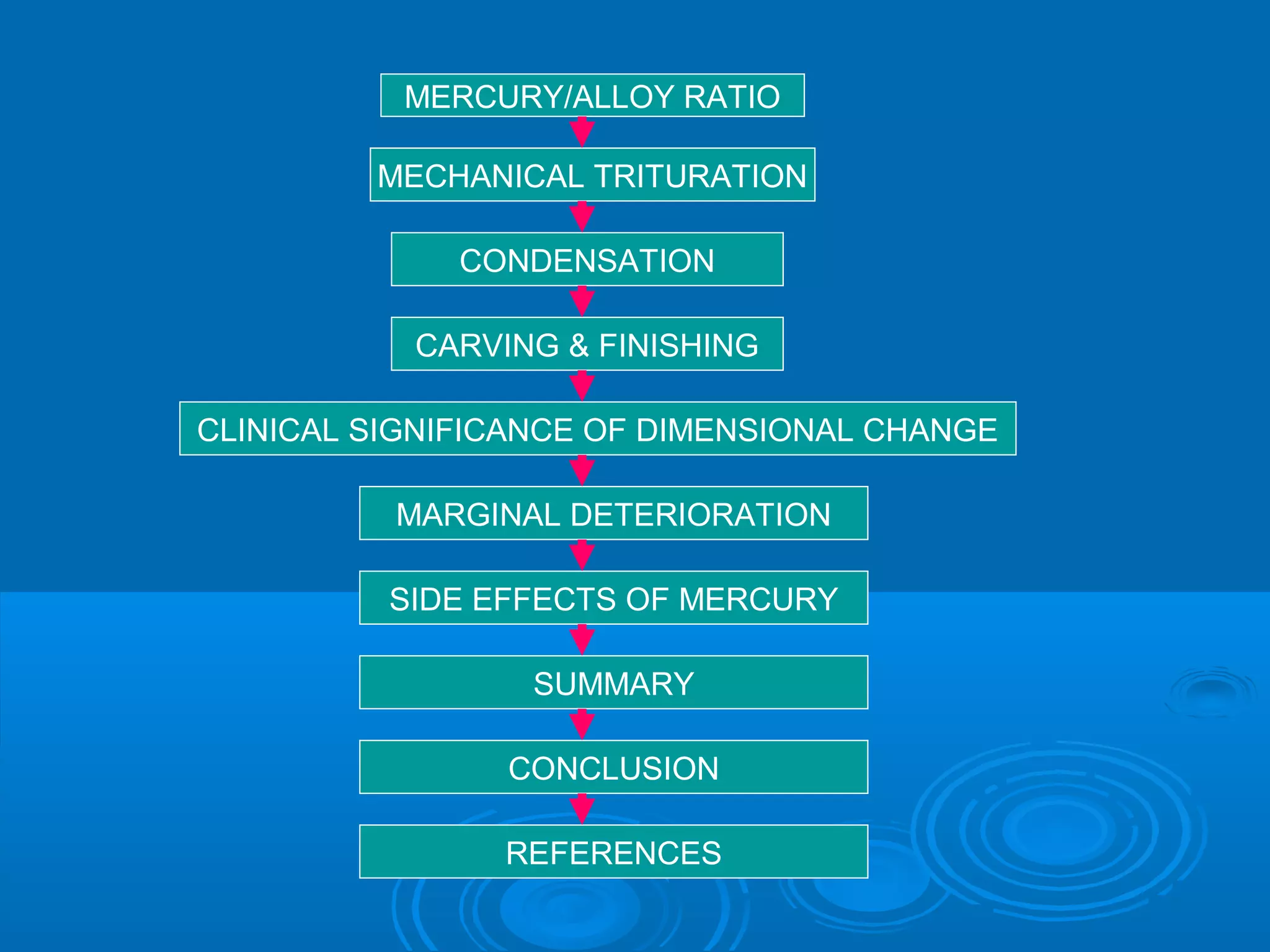 MERCURY/ALLOY RATIO

MECHANICAL TRITURATION

CONDENSATION

CARVING & FINISHING

CLINICAL SIGNIFICANCE OF DIMENSIONAL CHANGE

MARGINAL DETERIORATION

SIDE EFFECTS OF MERCURY

SUMMARY

CONCLUSION

REFERENCES